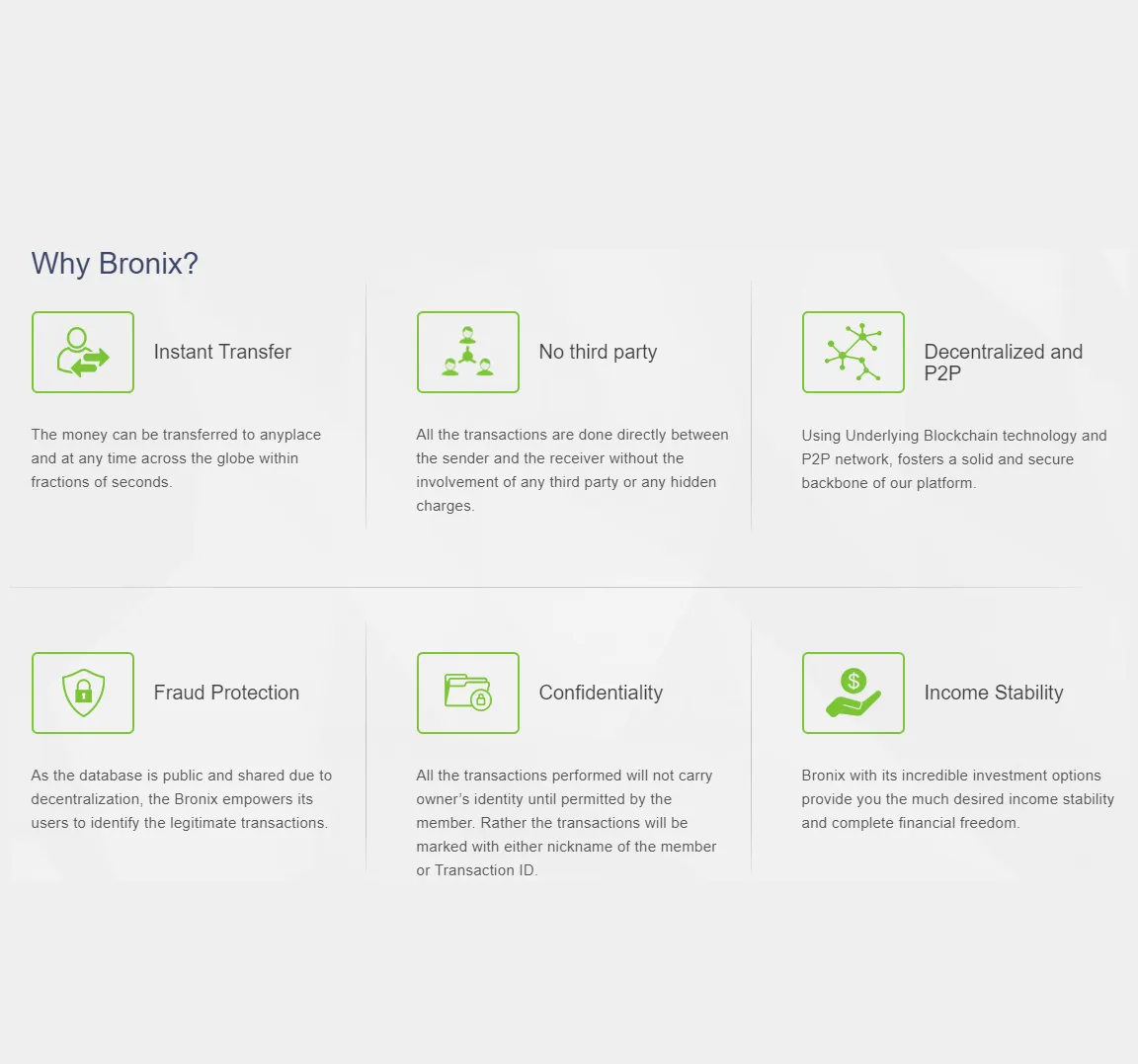 Why Bronix?

Instant Transfer

The money can be transferred to anyplace and at any time across the globe within fractions of seconds.

No third party

All the transactions are done directly between the sender and the receiver without the involvement of any third party or any hidden charges.

Decentralized and P2P

Using Underlying Blockchain technology and P2P network, fosters a solid and secure backbone of our platform.

Fraud Protection

As the database is public and shared due to decentralization, the Bronix empowers its users to identify the legitimate transactions.

Confidentiality

All the transactions performed will not carry owner's identity until permitted by the member. Rather the transactions will be marked with either nickname of the member or Transaction ID.

Income Stability

Bronix with its incredible investment options provide you the much desired income stability and complete financial freedom.